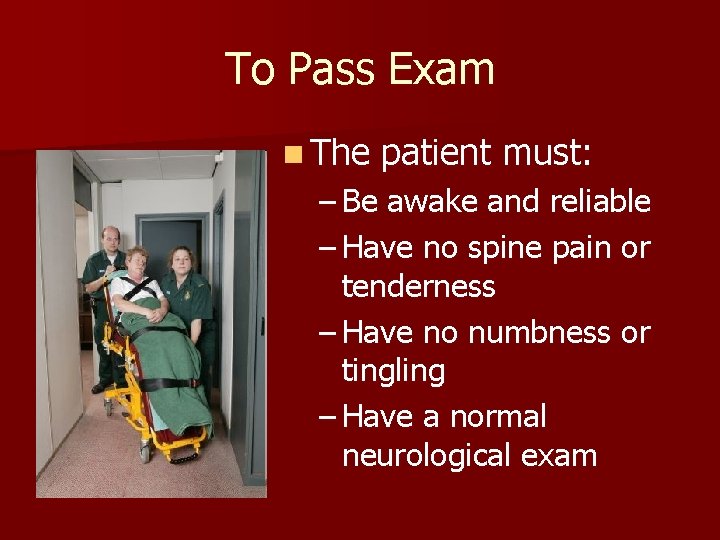 To Pass Exam

The patient must:

– Be awake and reliable

– Have no spine pain or tenderness

– Have no numbness or tingling

– Have a normal neurological exam